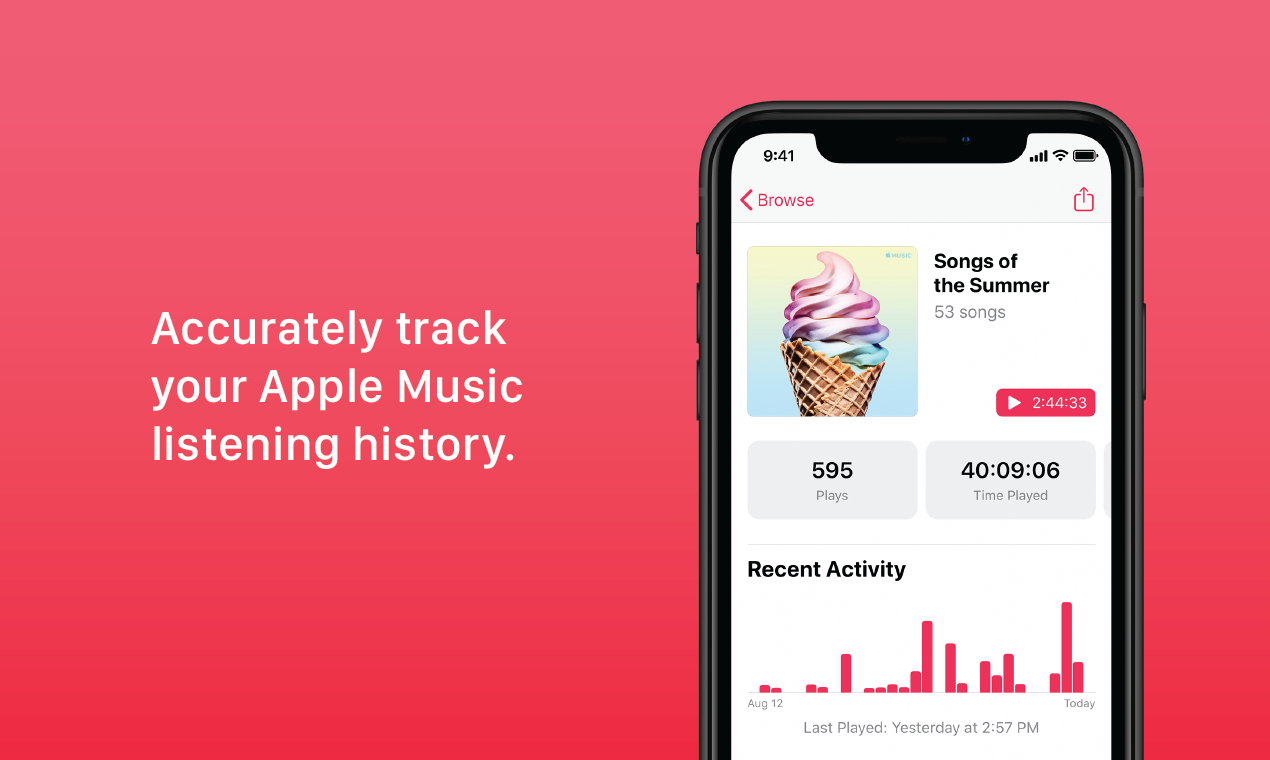 Accurately track your Apple Music listening history.

9:41

Browse

MUSIC

Songs of the Summer
53 songs

2:44:33

595
Plays

40:09:06
Time Played

Recent Activity

Aug 12

Today

Last Played: Yesterday at 2:57 PM